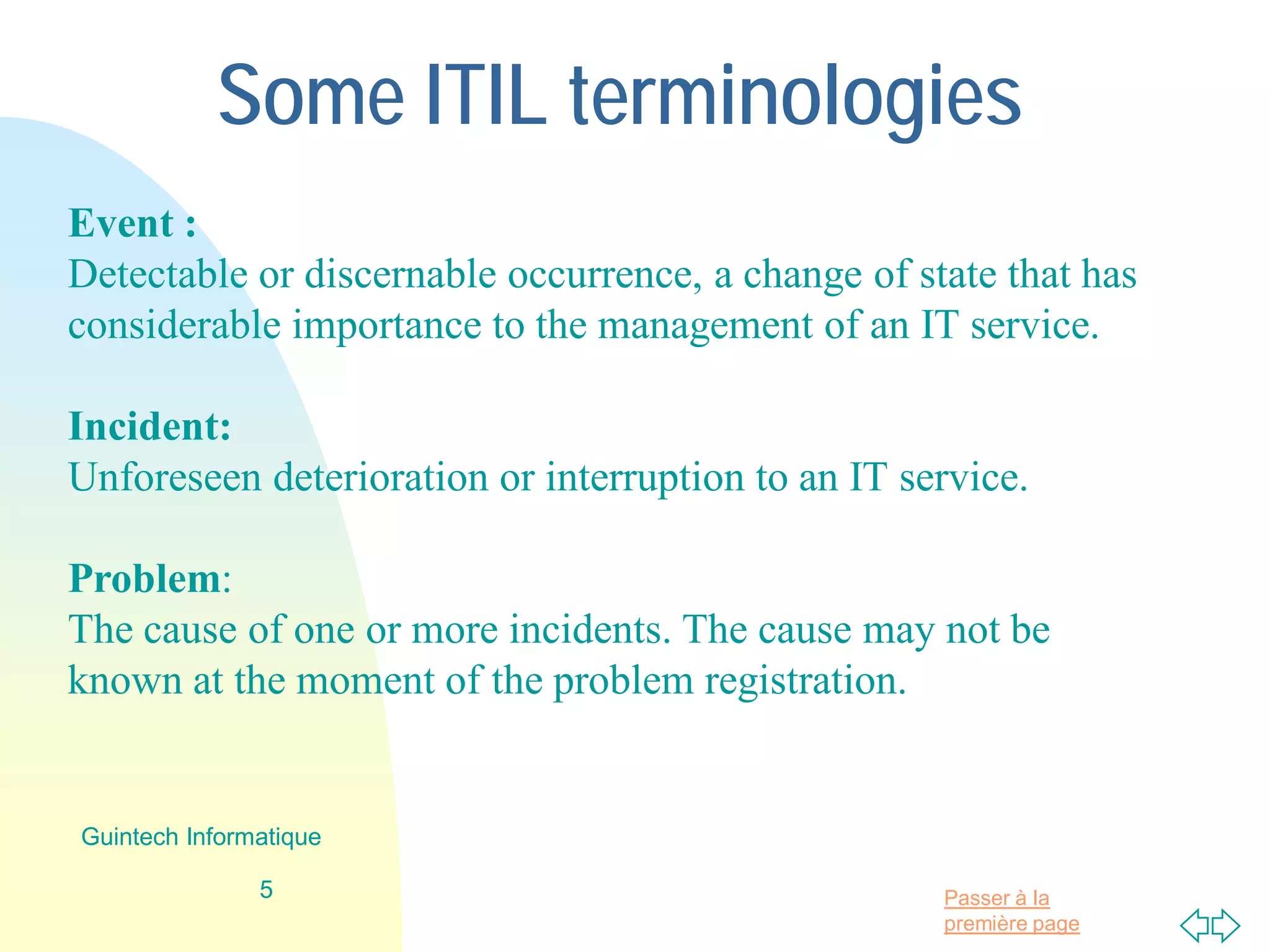 Some ITIL terminologies

Event :
Detectable or discernable occurrence, a change of state that has considerable importance to the management of an IT service.

Incident:
Unforeseen deterioration or interruption to an IT service.

Problem:
The cause of one or more incidents. The cause may not be known at the moment of the problem registration.

Guintech Informatique

5

Passer à la première page